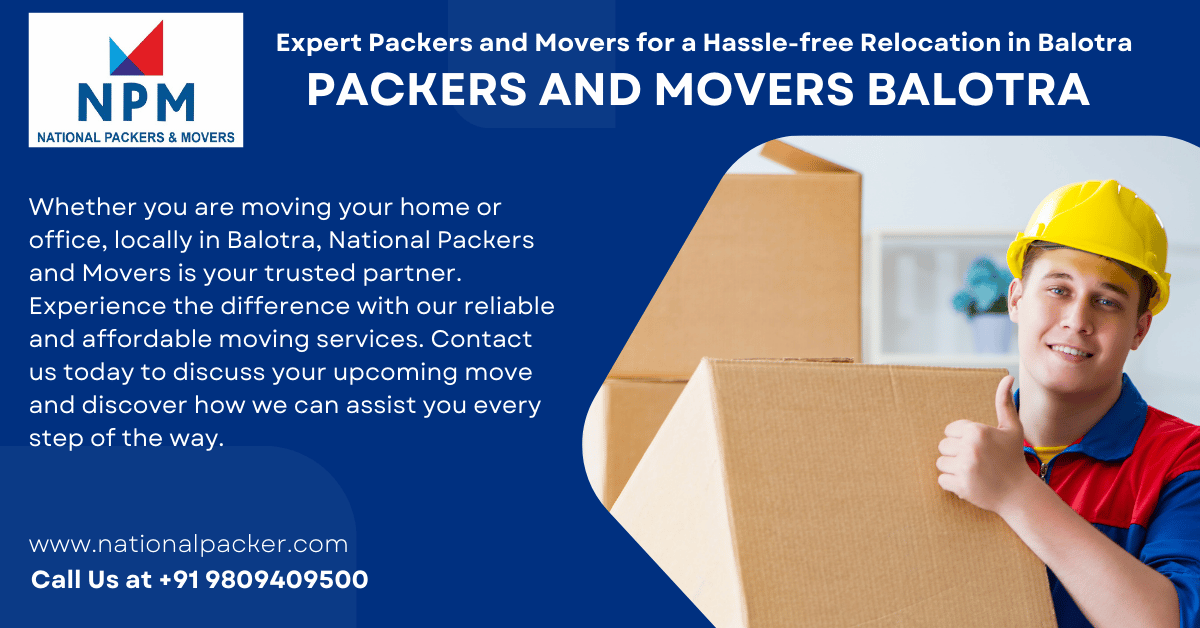 NPM
NATIONAL PACKERS & MOVERS

Expert Packers and Movers for a Hassle-free Relocation in Balotra

PACKERS AND MOVERS BALOTRA

Whether you are moving your home or office, locally in Balotra, National Packers and Movers is your trusted partner. Experience the difference with our reliable and affordable moving services. Contact us today to discuss your upcoming move and discover how we can assist you every step of the way.

www.nationalpacker.com

Call Us at +91 9809409500